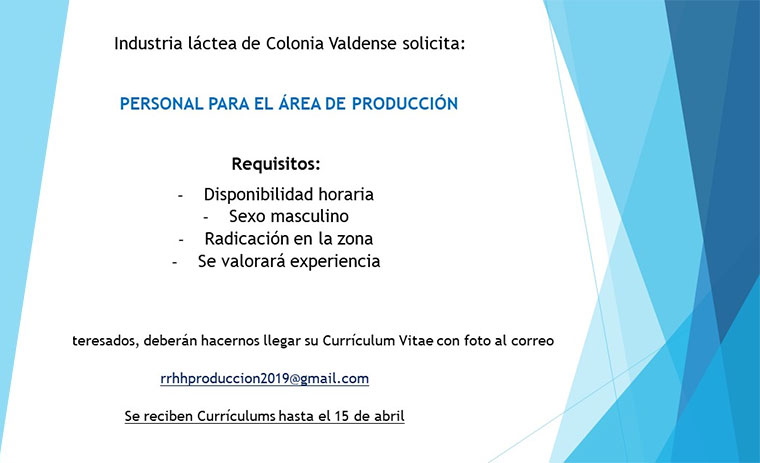 Industria láctea de Colonia Valdense solicita:

PERSONAL PARA EL ÁREA DE PRODUCCIÓN

Requisitos:

- Disponibilidad horaria
- Sexo masculino
- Radicación en la zona
- Se valorará experiencia

teresados, deberán hacernos llegar su Currículum Vitae con foto al correo

rrhhproduccion2019@gmail.com

Se reciben Currículums hasta el 15 de abril